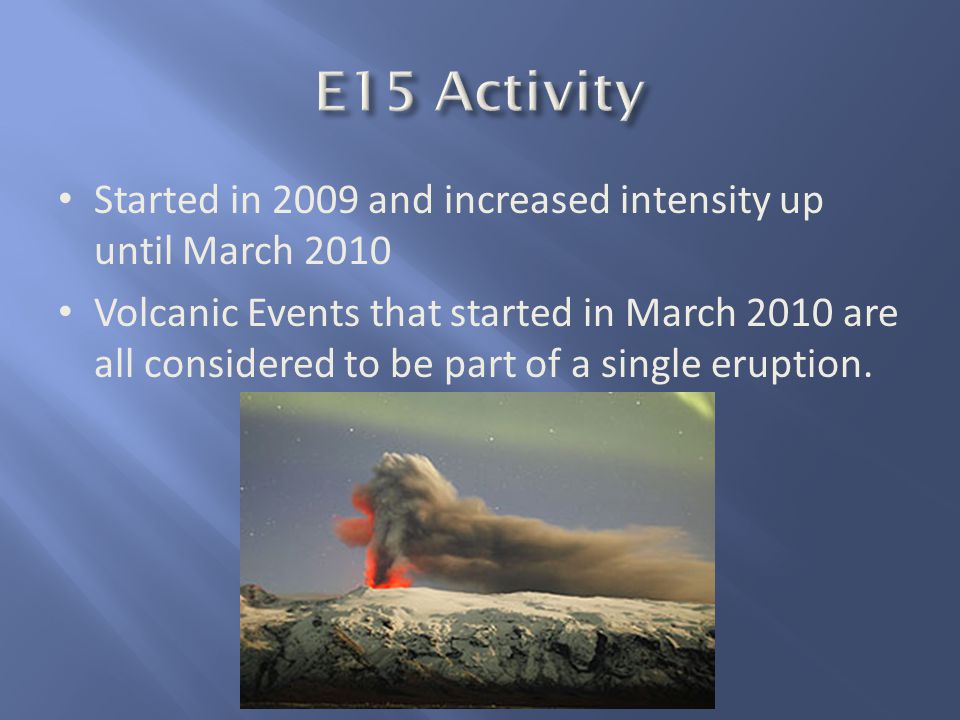 E15 Activity

• Started in 2009 and increased intensity up until March 2010

• Volcanic Events that started in March 2010 are all considered to be part of a single eruption.